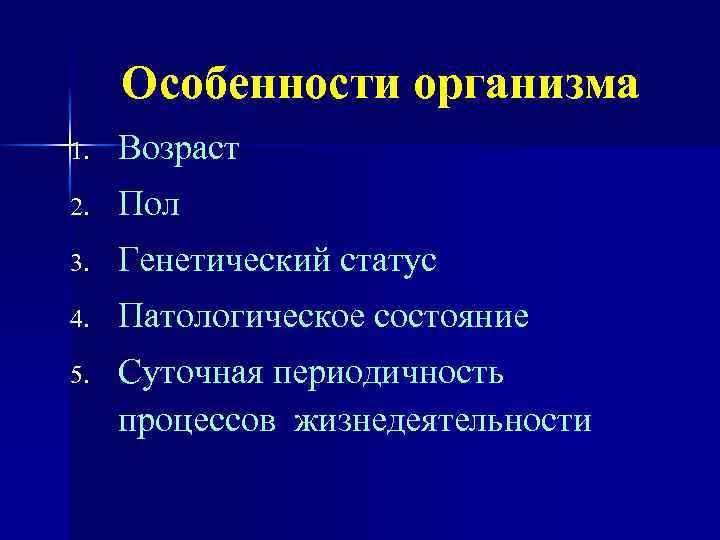 Особенности организма

1. Возраст
2. Пол
3. Генетический статус
4. Патологическое состояние
5. Суточная периодичность процессов жизнедеятельности